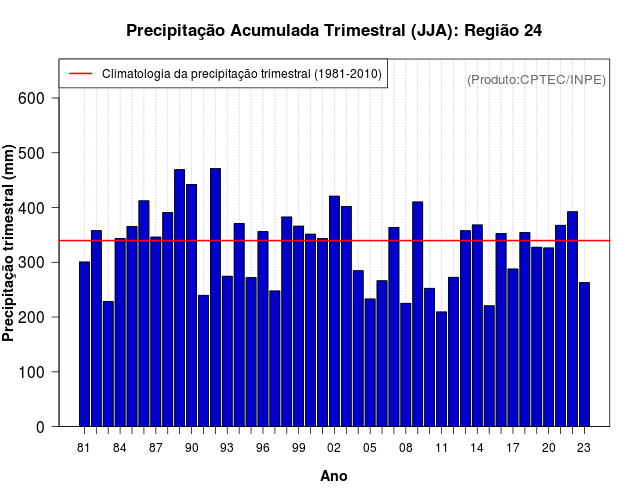 Precipitação Acumulada Trimestral (JJA): Região 24

Climatologia da precipitação trimestral (1981-2010)

(Produto:CPTEC/INPE)

Precipitação trimestral (mm)

600
500
400
300
200
100
0

81 84 87 90 93 96 99 02 05 08 11 14 17 20 23

Ano